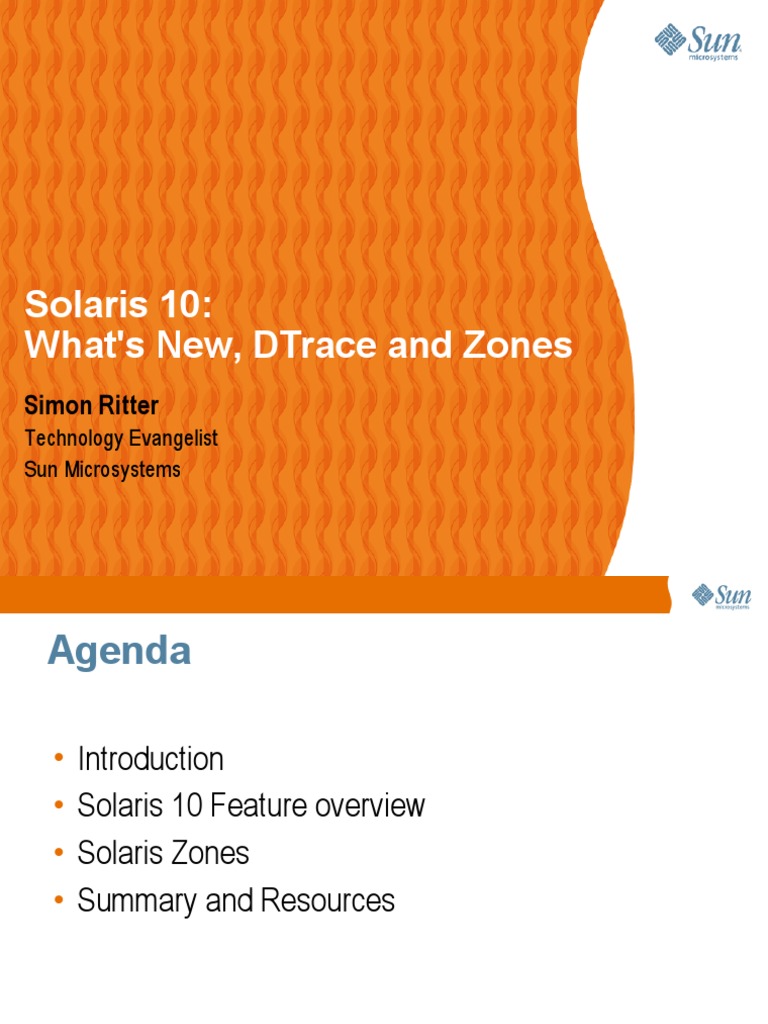 Sun microsystems

Solaris 10:
What's New, DTrace and Zones

Simon Ritter
Technology Evangelist
Sun Microsystems

Sun microsystems

Agenda

• Introduction
• Solaris 10 Feature overview
• Solaris Zones
• Summary and Resources